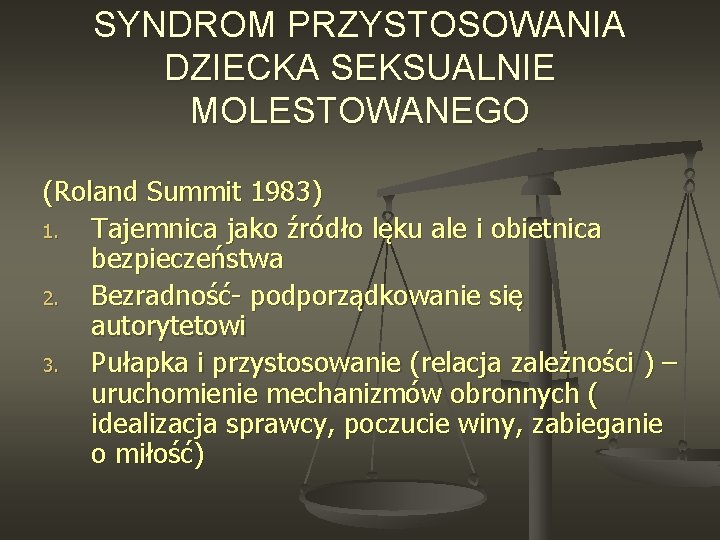 SYNDROM PRZYSTOSOWANIA DZIECKA SEKSUALNIE MOLESTOWANEGO

(Roland Summit 1983)
1. Tajemnica jako źródło lęku ale i obietnica bezpieczeństwa
2. Bezradność- podporządkowanie się autorytetowi
3. Pułapka i przystosowanie (relacja zależności ) – uruchomienie mechanizmów obronnych ( idealizacja sprawcy, poczucie winy, zabieganie o miłość)